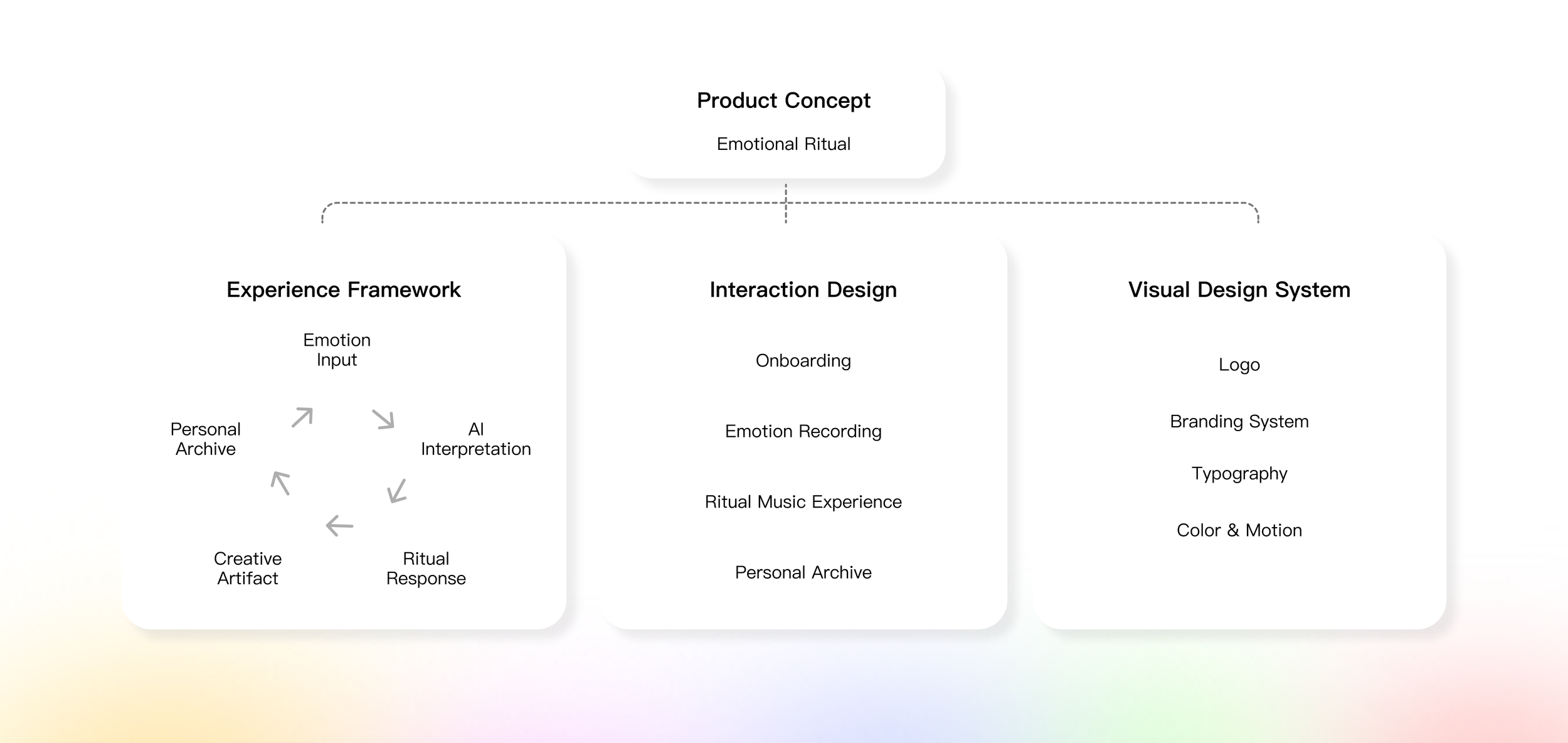 Product Concept

Emotional Ritual

Experience Framework

Emotion Input

AI Interpretation

Ritual Response

Creative Artifact

Personal Archive

Interaction Design

Onboarding

Emotion Recording

Ritual Music Experience

Personal Archive

Visual Design System

Logo

Branding System

Typography

Color & Motion